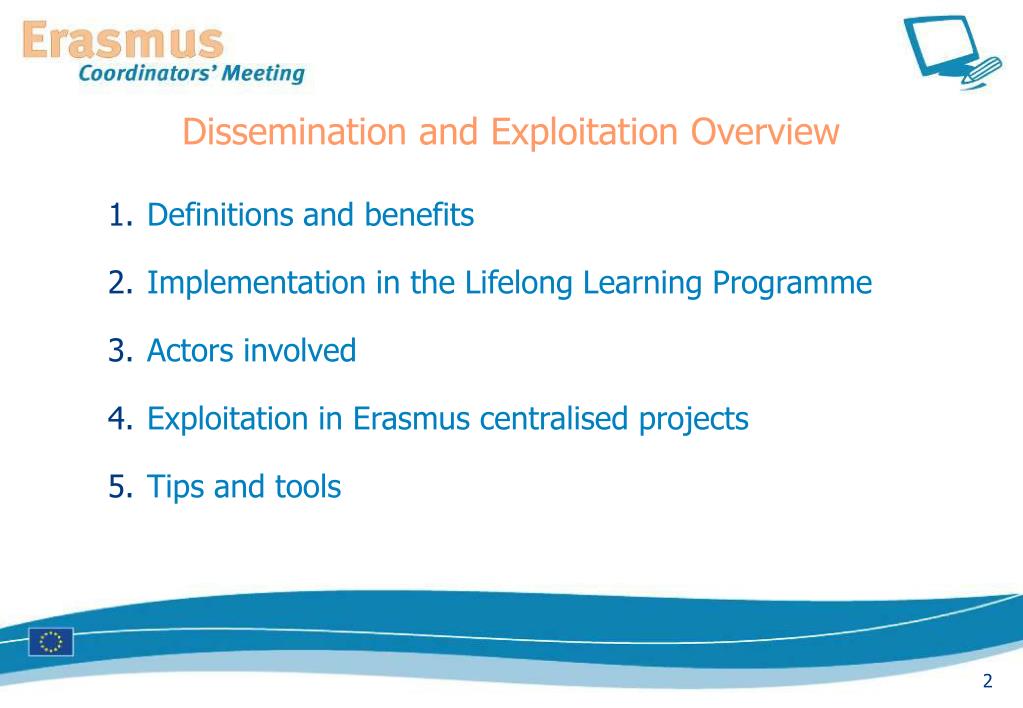 Erasmus
Coordinators' Meeting

Dissemination and Exploitation Overview

1. Definitions and benefits

2. Implementation in the Lifelong Learning Programme

3. Actors involved

4. Exploitation in Erasmus centralised projects

5. Tips and tools

2